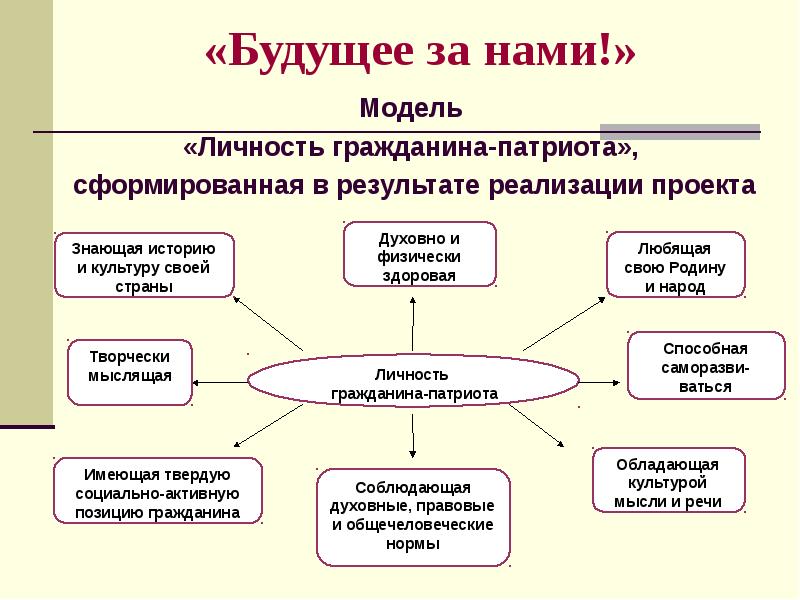 «Будущее за нами!»

Модель
«Личность гражданина-патриота»,
сформированная в результате реализации проекта

Знающая историю и культуру своей страны

Духовно и физически здоровая

Любящая свою Родину и народ

Творчески мыслящая

Личность гражданина-патриота

Способная саморазвиваться

Имеющая твердую социально-активную позицию гражданина

Соблюдающая духовные, правовые и общечеловеческие нормы

Обладающая культурой мысли и речи